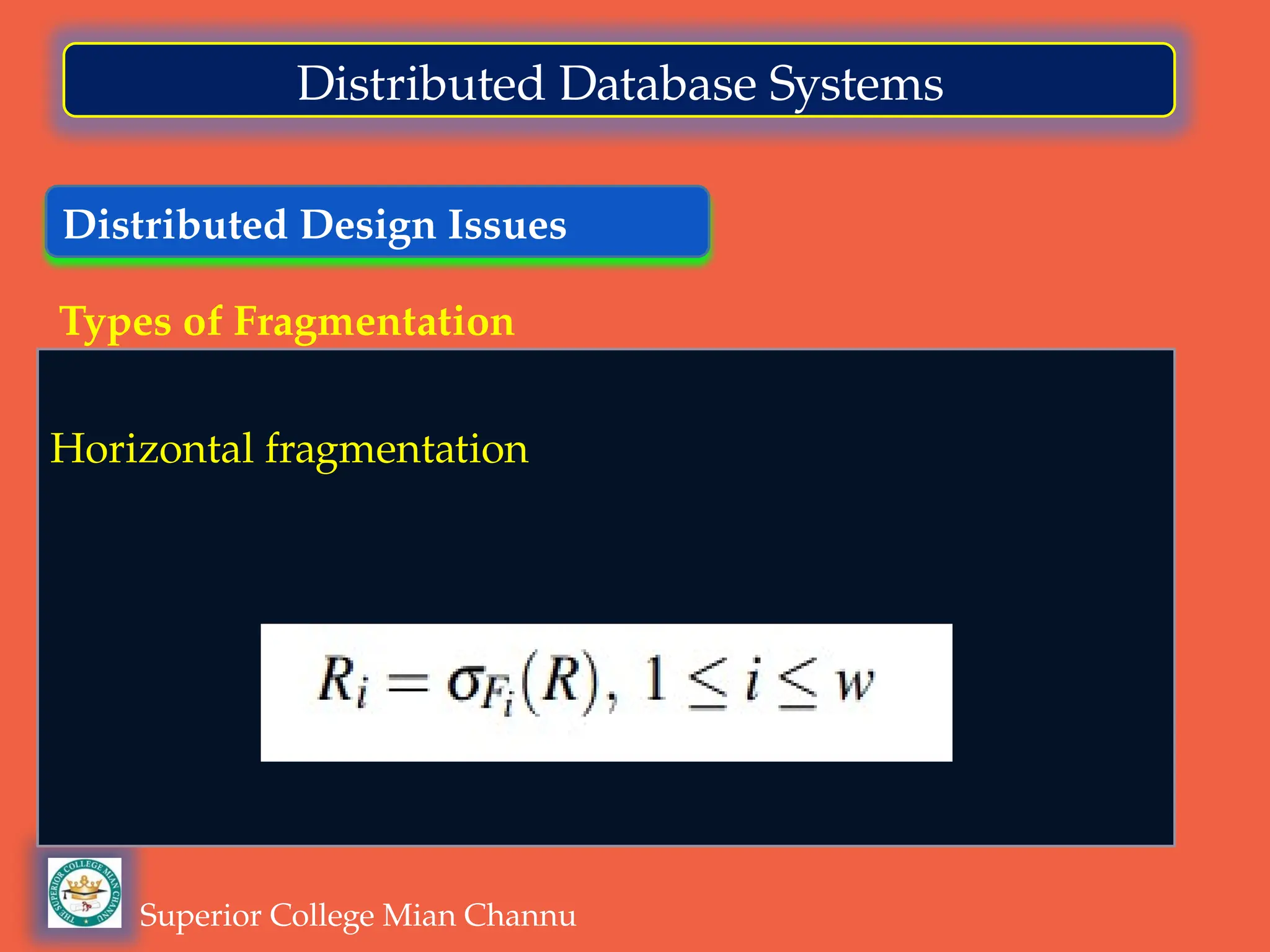 Distributed Database Systems

Distributed Design Issues

Types of Fragmentation

Horizontal fragmentation

$R_i = \sigma_{F_i}(R), 1 \leq i \leq w$

THE SUPERIOR COLLEGE MIAN CHANNU

Superior College Mian Channu